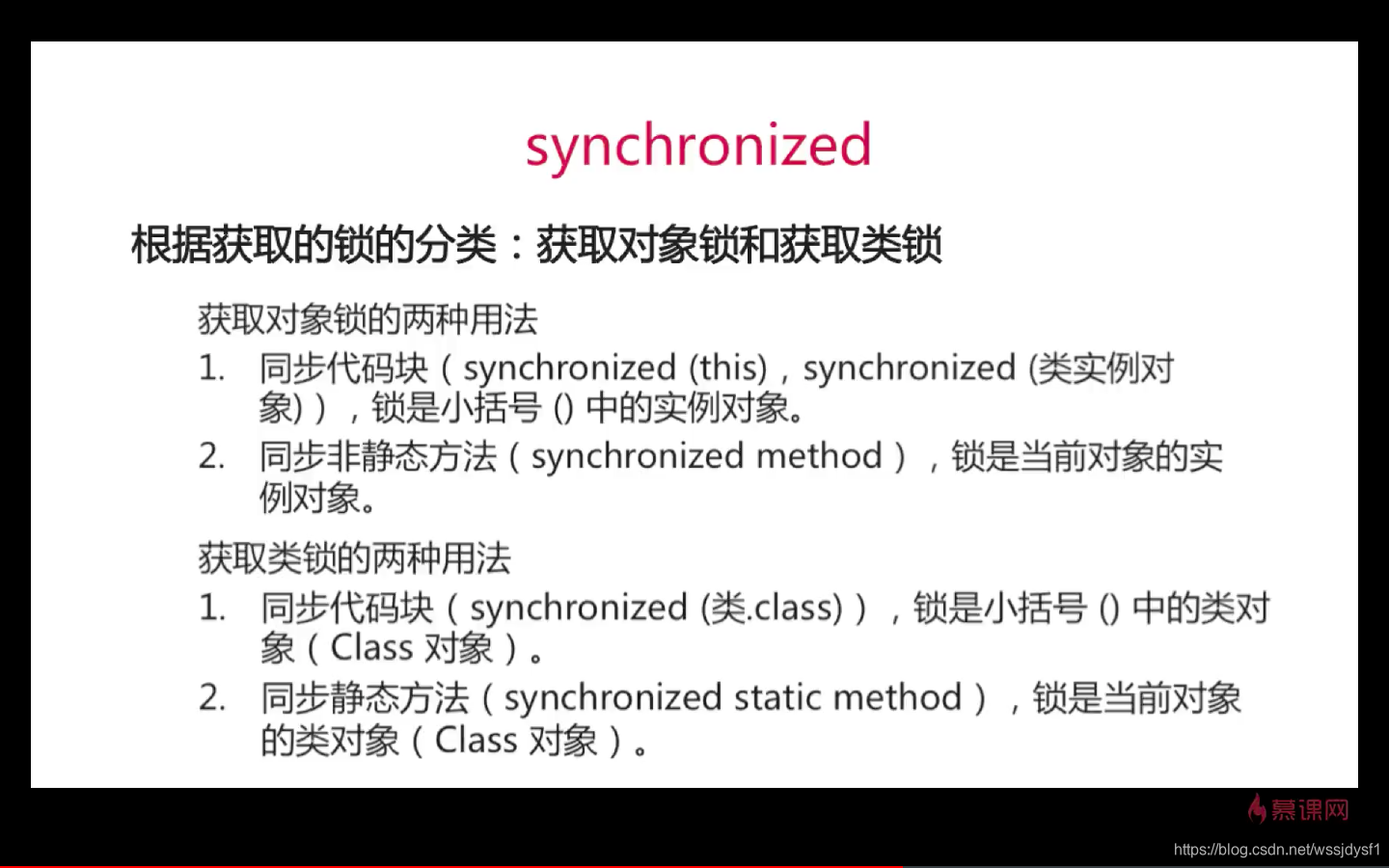 synchronized

根据获取的锁的分类：获取对象锁和获取类锁

获取对象锁的两种用法

1. 同步代码块（synchronized (this)，synchronized (类实例对象)），锁是小括号 () 中的实例对象。
2. 同步非静态方法（synchronized method），锁是当前对象的实例对象。

获取类锁的两种用法

1. 同步代码块（synchronized (类.class)），锁是小括号 () 中的类对象（Class 对象）。
2. 同步静态方法（synchronized static method），锁是当前对象的类对象（Class 对象）。

慕课网

https://blog.csdn.net/wssjdysf1